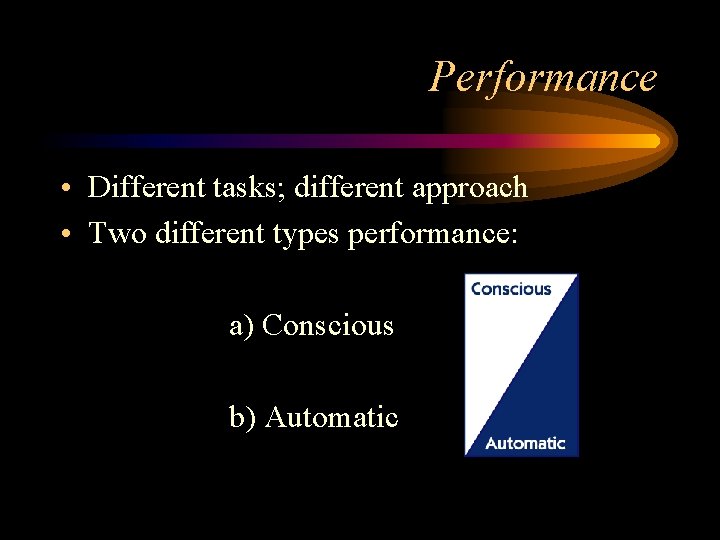 Performance

• Different tasks; different approach
• Two different types performance:

a) Conscious

b) Automatic

Conscious

Automatic